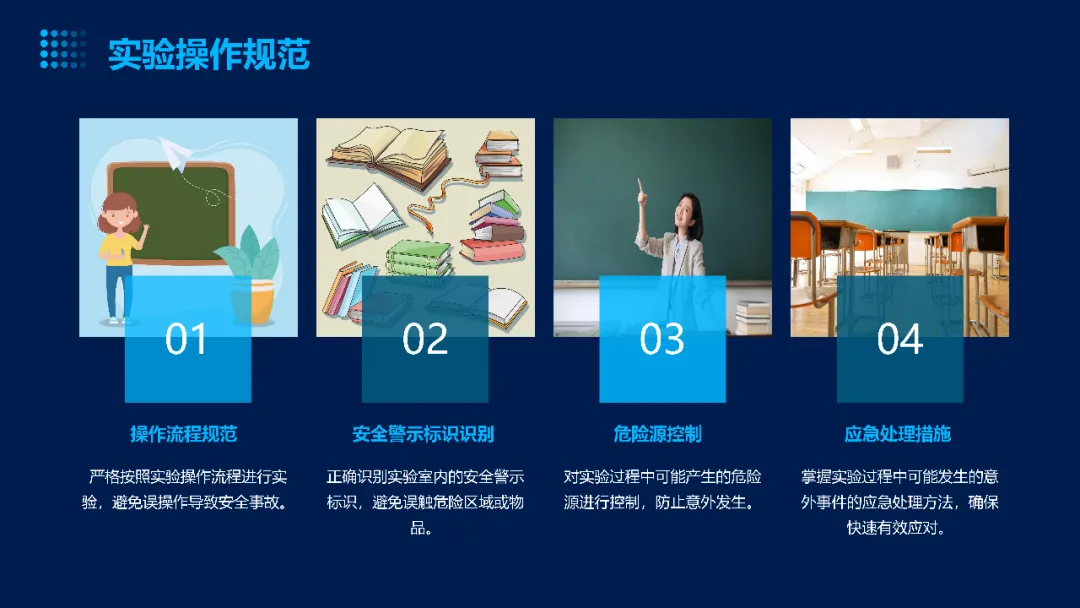 实验操作规范

01

操作流程规范

严格按照实验操作流程进行实验，避免误操作导致安全事故。

02

安全警示标识识别

正确识别实验室内的安全警示标识，避免误触危险区域或物品。

03

危险源控制

对实验过程中可能产生的危险源进行控制，防止意外发生。

04

应急处理措施

掌握实验过程中可能发生的意外事件的应急处理方法，确保快速有效应对。